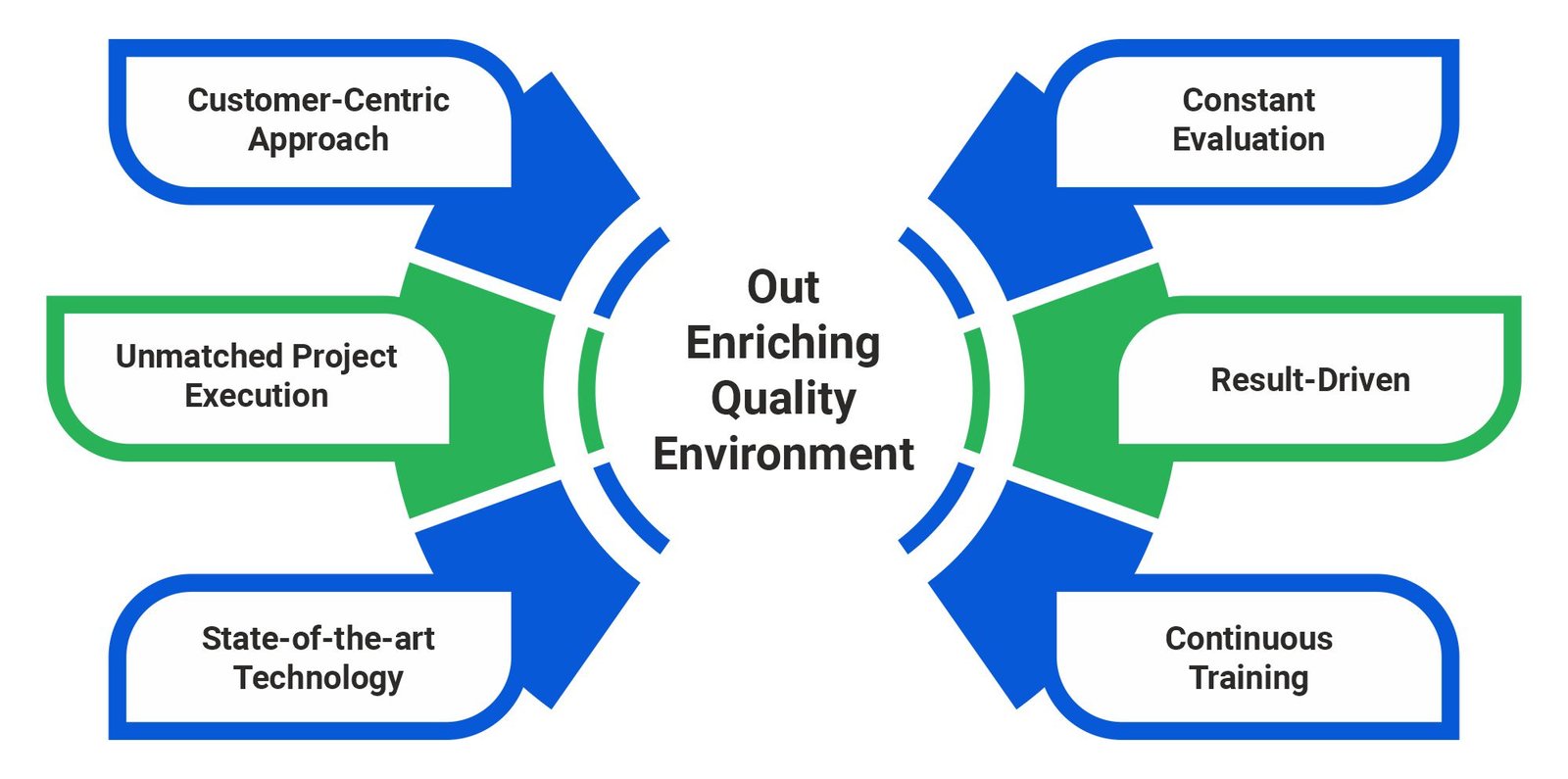 Customer-Centric Approach

Unmatched Project Execution

State-of-the-art Technology

Out Enriching Quality Environment

Constant Evaluation

Result-Driven

Continuous Training